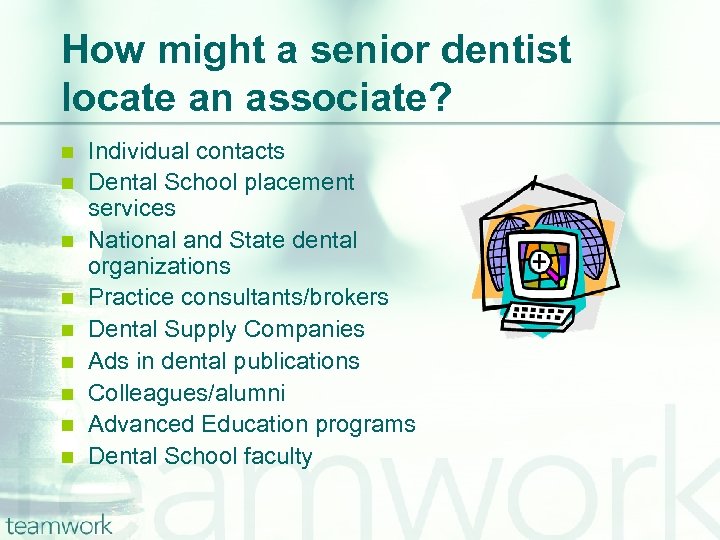 How might a senior dentist locate an associate?

- Individual contacts
- Dental School placement services
- National and State dental organizations
- Practice consultants/brokers
- Dental Supply Companies
- Ads in dental publications
- Colleagues/alumni
- Advanced Education programs
- Dental School faculty

teamwork

teamwork